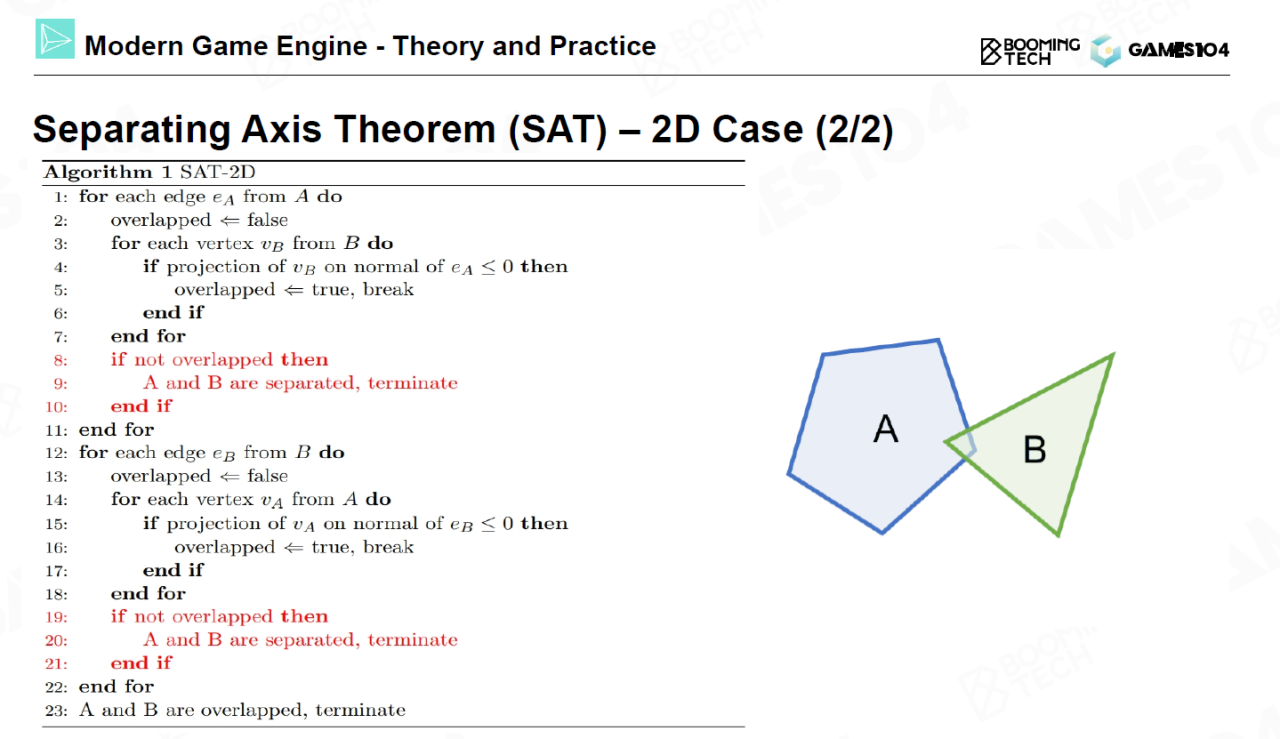 Modern Game Engine - Theory and Practice

BOOMING TECH GAMES104

Separating Axis Theorem (SAT) – 2D Case (2/2)

Algorithm 1 SAT-2D
1: for each edge $e_A$ from $A$ do
2: overlapped $\Leftarrow$ false
3: for each vertex $v_B$ from $B$ do
4: if projection of $v_B$ on normal of $e_A \leq 0$ then
5: overlapped $\Leftarrow$ true, break
6: end if
7: end for
8: if not overlapped then
9: A and B are separated, terminate
10: end if
11: end for
12: for each edge $e_B$ from $B$ do
13: overlapped $\Leftarrow$ false
14: for each vertex $v_A$ from $A$ do
15: if projection of $v_A$ on normal of $e_B \leq 0$ then
16: overlapped $\Leftarrow$ true, break
17: end if
18: end for
19: if not overlapped then
20: A and B are separated, terminate
21: end if
22: end for
23: A and B are overlapped, terminate

A

B